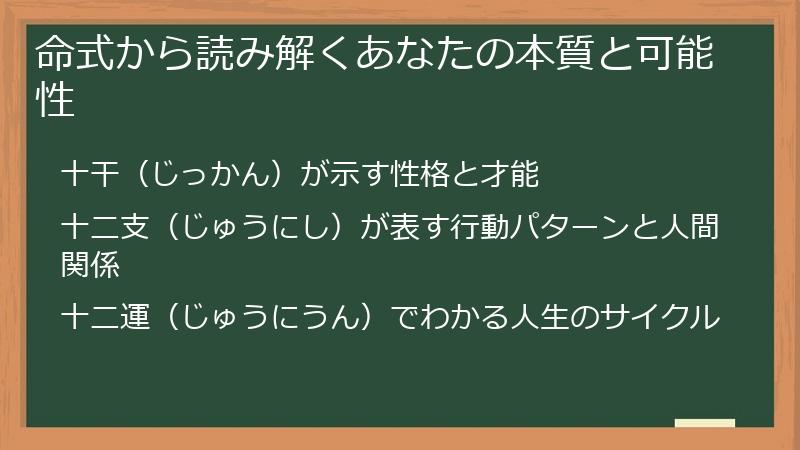 命式から読み解くあなたの本質と可能性

十干（じっかん）が示す性格と才能

十二支（じゅうにし）が表す行動パターンと人間関係

十二運（じゅうにうん）でわかる人生のサイクル